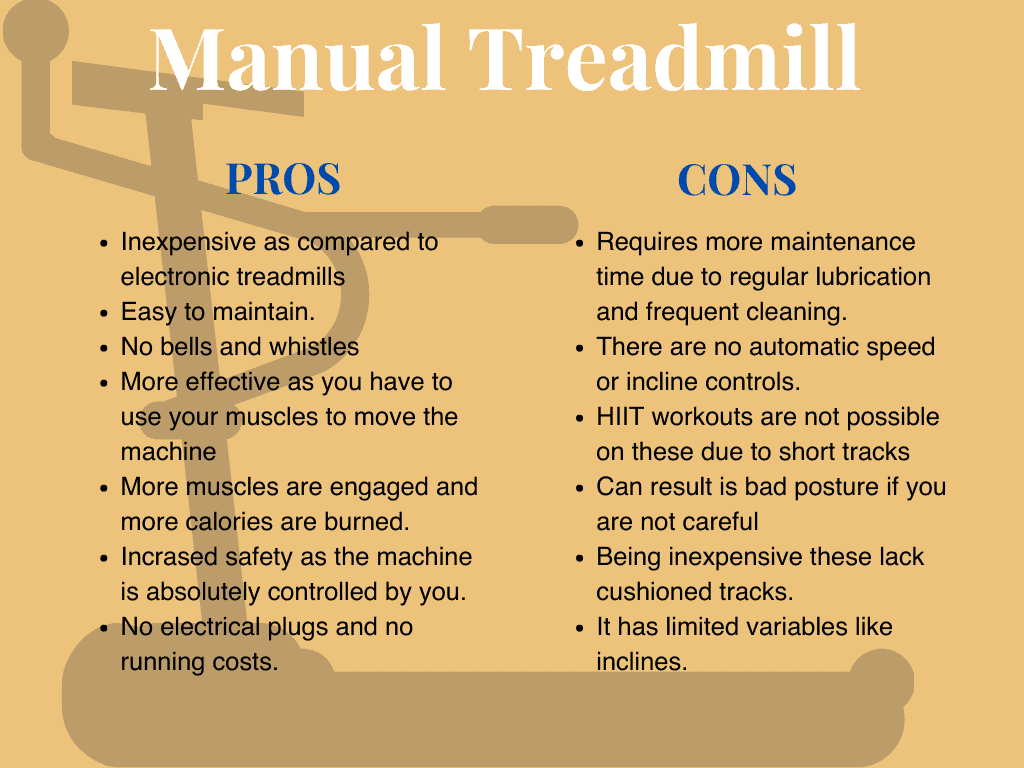 Manual Treadmill

PROS

- Inexpensive as compared to electronic treadmills
- Easy to maintain.
- No bells and whistles
- More effective as you have to use your muscles to move the machine
- More muscles are engaged and more calories are burned.
- Incrased safety as the machine is absolutely controlled by you.
- No electrical plugs and no running costs.

CONS

- Requires more maintenance time due to regular lubrication and frequent cleaning.
- There are no automatic speed or incline controls.
- HIIT workouts are not possible on these due to short tracks
- Can result is bad posture if you are not careful
- Being inexpensive these lack cushioned tracks.
- It has limited variables like inclines.